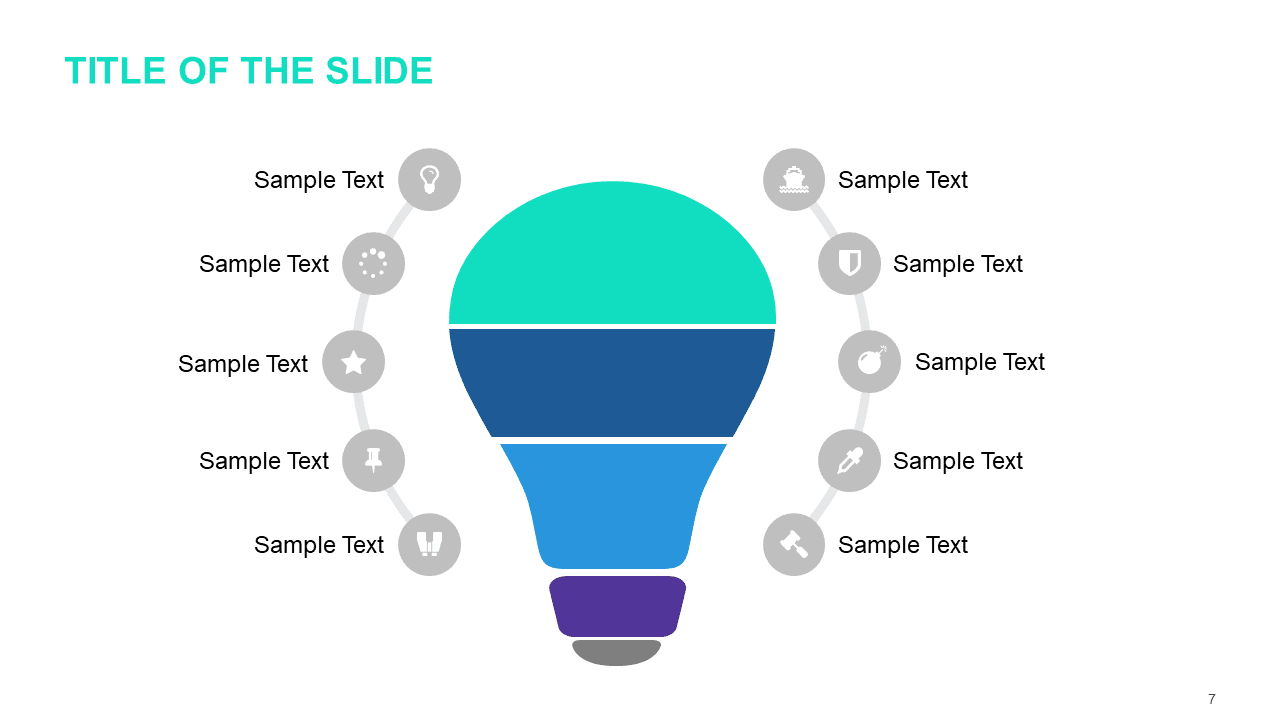 TITLE OF THE SLIDE

Sample Text

Sample Text

Sample Text

Sample Text

Sample Text

Sample Text

Sample Text

Sample Text

Sample Text

Sample Text

7